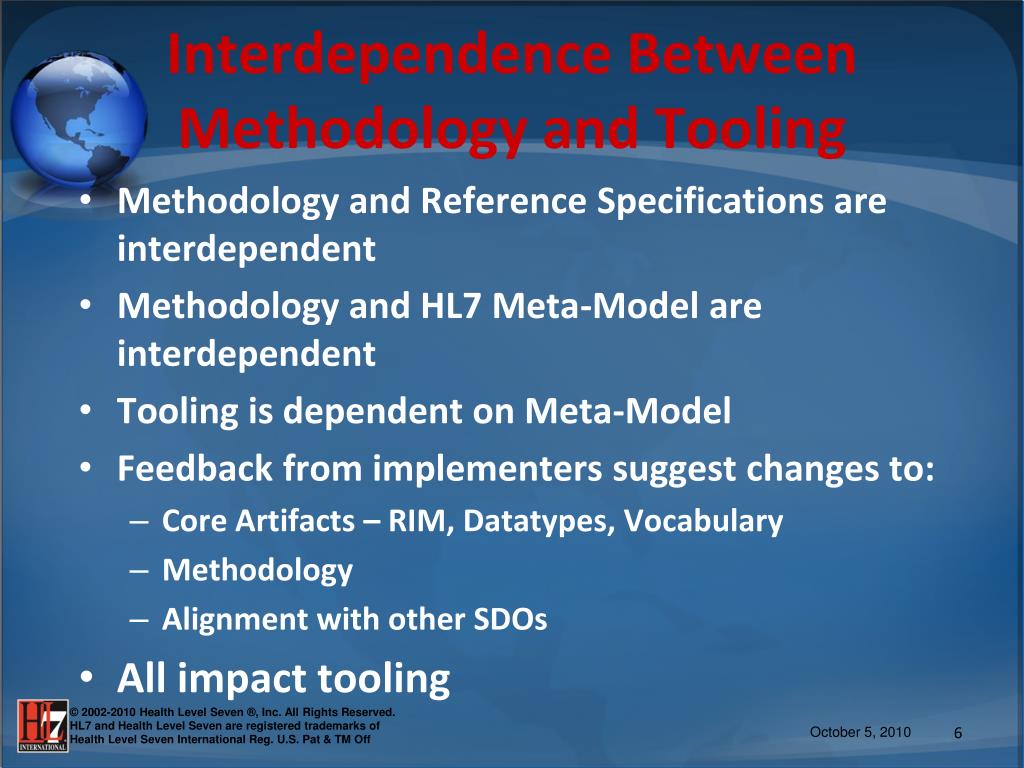 Interdependence Between Methodology and Tooling

• Methodology and Reference Specifications are interdependent
• Methodology and HL7 Meta-Model are interdependent
• Tooling is dependent on Meta-Model
• Feedback from implementers suggest changes to:
– Core Artifacts – RIM, Datatypes, Vocabulary
– Methodology
– Alignment with other SDOs
• All impact tooling

HL7 INTERNATIONAL

© 2002-2010 Health Level Seven ®, Inc. All Rights Reserved.
HL7 and Health Level Seven are registered trademarks of Health Level Seven International Reg. U.S. Pat & TM Off

October 5, 2010

6